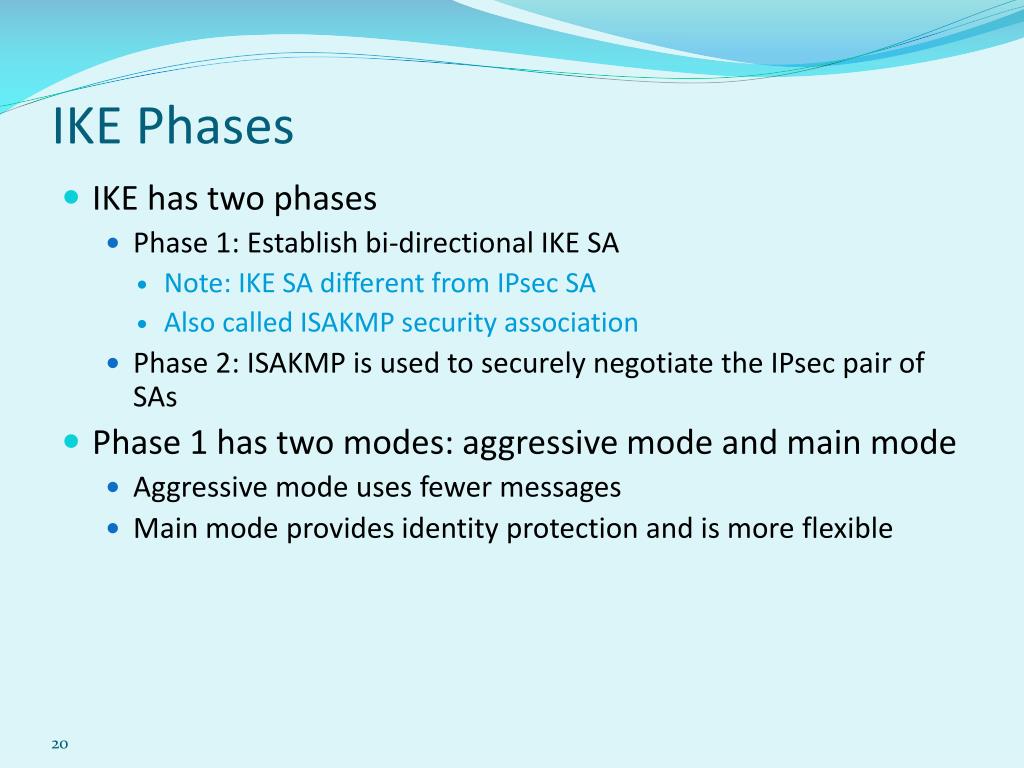 IKE Phases

- IKE has two phases
  - Phase 1: Establish bi-directional IKE SA
    - Note: IKE SA different from IPsec SA
    - Also called ISAKMP security association
  - Phase 2: ISAKMP is used to securely negotiate the IPsec pair of SAs
- Phase 1 has two modes: aggressive mode and main mode
  - Aggressive mode uses fewer messages
  - Main mode provides identity protection and is more flexible

20